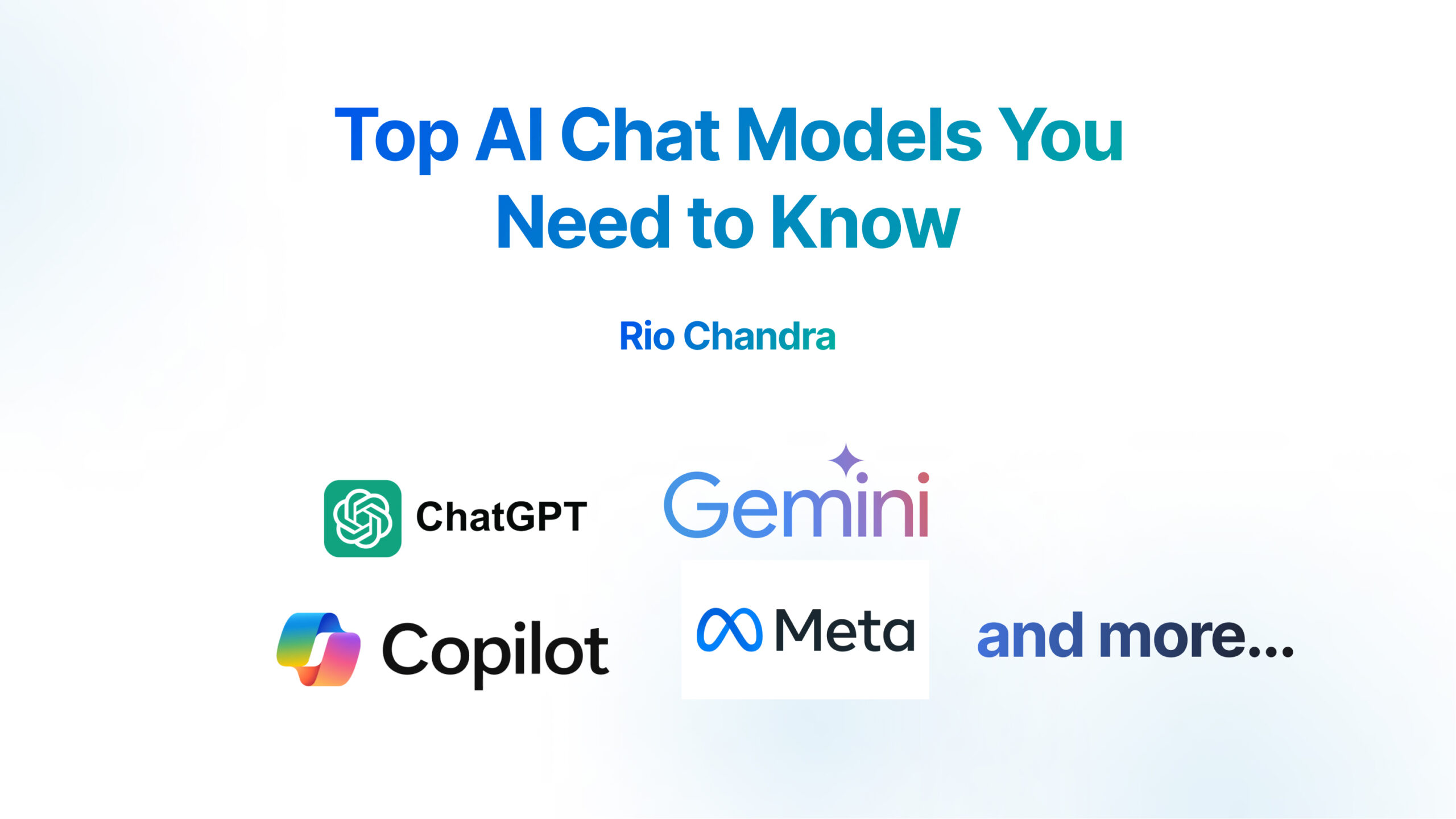 Top AI Chat Models You Need to Know

Rio Chandra

ChatGPT

Gemini

Copilot

Meta

and more...